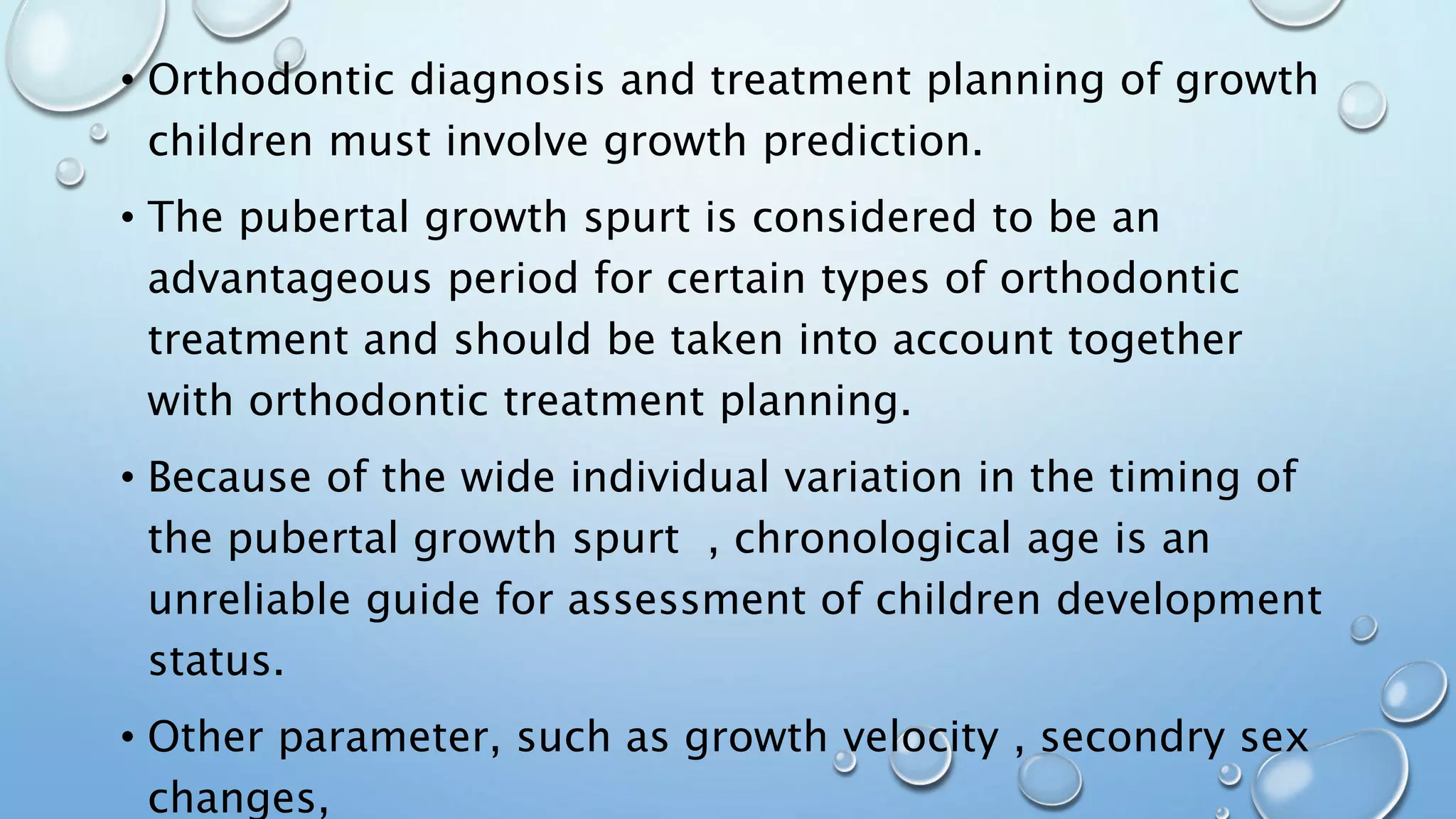 • Orthodontic diagnosis and treatment planning of growth children must involve growth prediction.

• The pubertal growth spurt is considered to be an advantageous period for certain types of orthodontic treatment and should be taken into account together with orthodontic treatment planning.

• Because of the wide individual variation in the timing of the pubertal growth spurt , chronological age is an unreliable guide for assessment of children development status.

• Other parameter, such as growth velocity , secondry sex changes,